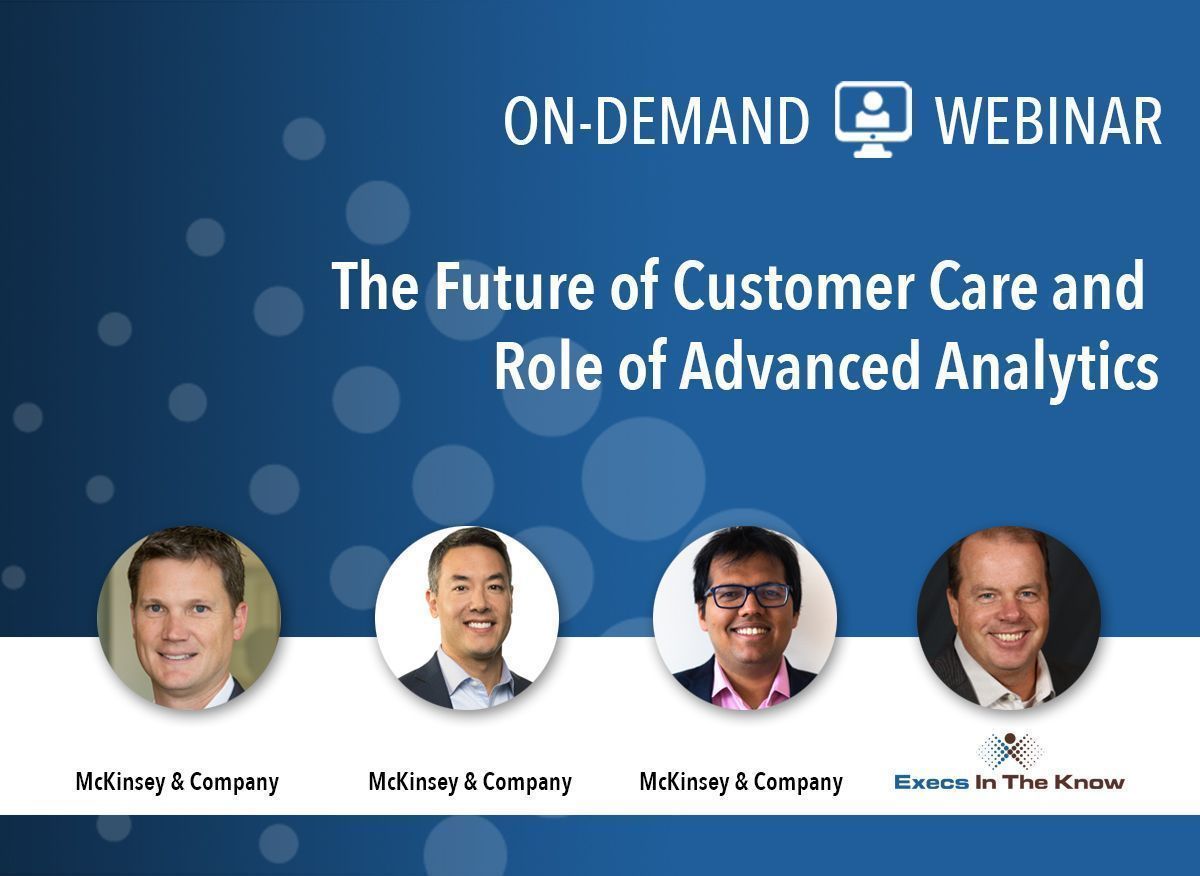 ON-DEMAND WEBINAR

The Future of Customer Care and Role of Advanced Analytics

McKinsey & Company

McKinsey & Company

McKinsey & Company

Execs In The Know